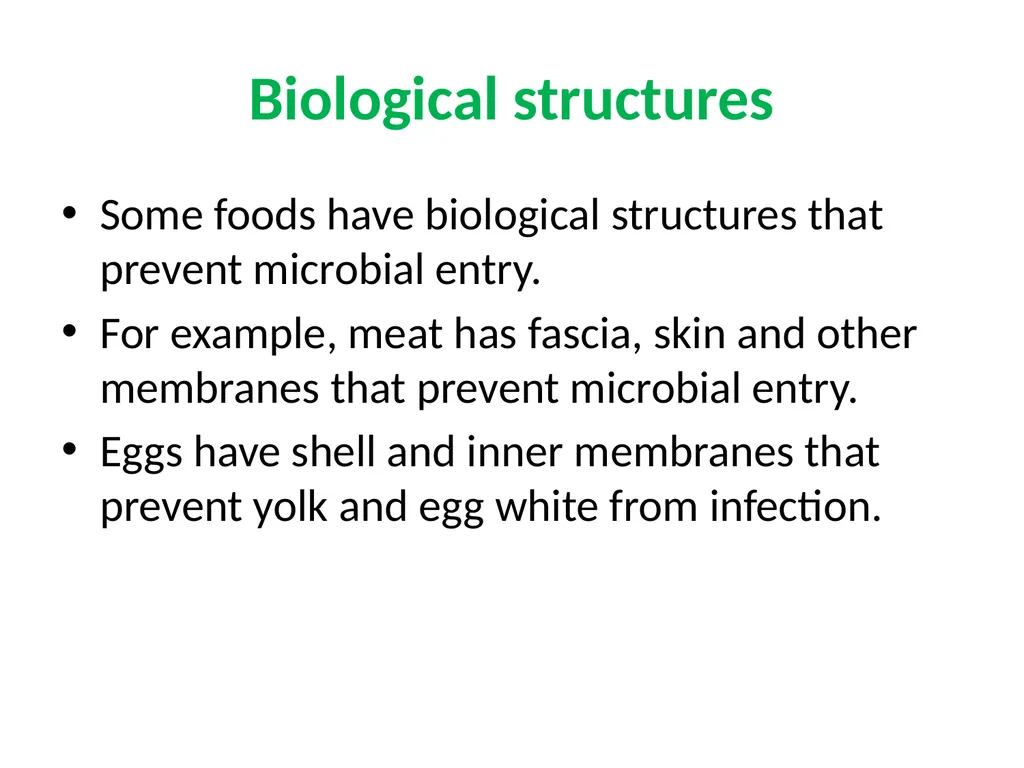 Biological structures

• Some foods have biological structures that prevent microbial entry.
• For example, meat has fascia, skin and other membranes that prevent microbial entry.
• Eggs have shell and inner membranes that prevent yolk and egg white from infection.